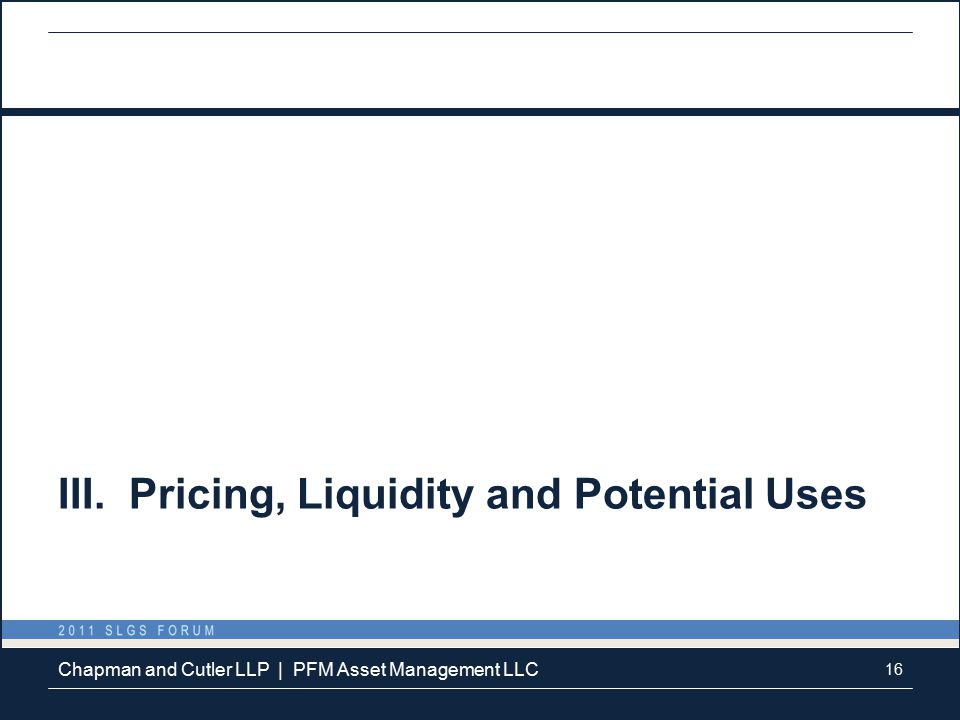 III. Pricing, Liquidity and Potential Uses

2011 SLGS FORUM

Chapman and Cutler LLP | PFM Asset Management LLC

16